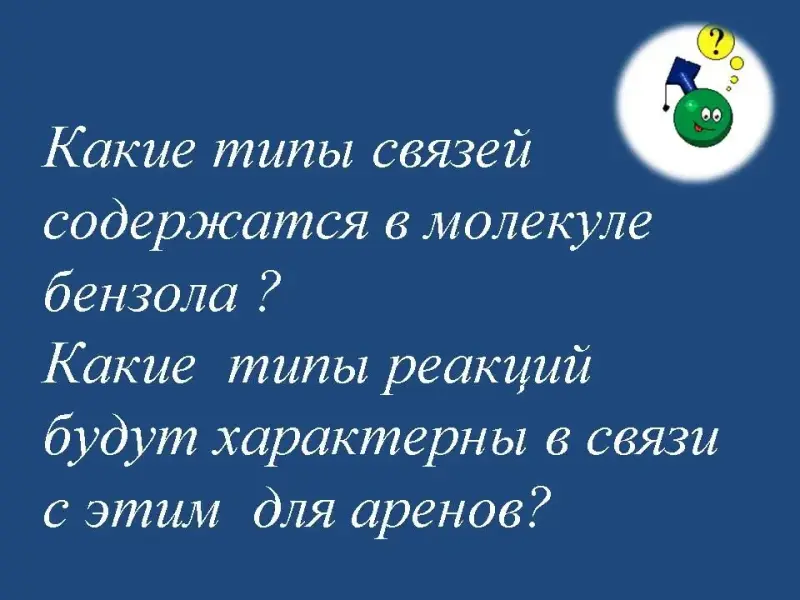 ?

Какие типы связей содержатся в молекуле бензола ?
Какие типы реакций будут характерны в связи с этим для аренов?